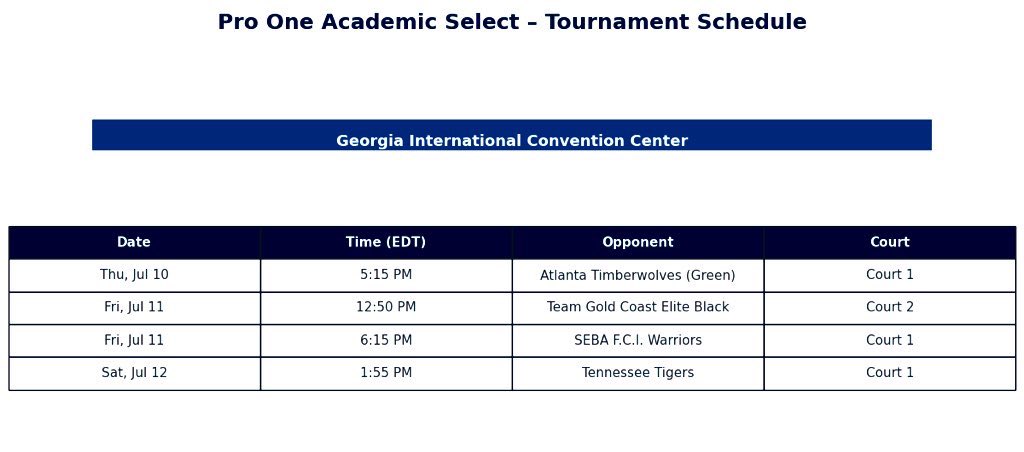 Pro One Academic Select – Tournament Schedule

Georgia International Convention Center

| Date | Time (EDT) | Opponent | Court |
|---|---|---|---|
| Thu, Jul 10 | 5:15 PM | Atlanta Timberwolves (Green) | Court 1 |
| Fri, Jul 11 | 12:50 PM | Team Gold Coast Elite Black | Court 2 |
| Fri, Jul 11 | 6:15 PM | SEBA F.C.I. Warriors | Court 1 |
| Sat, Jul 12 | 1:55 PM | Tennessee Tigers | Court 1 |